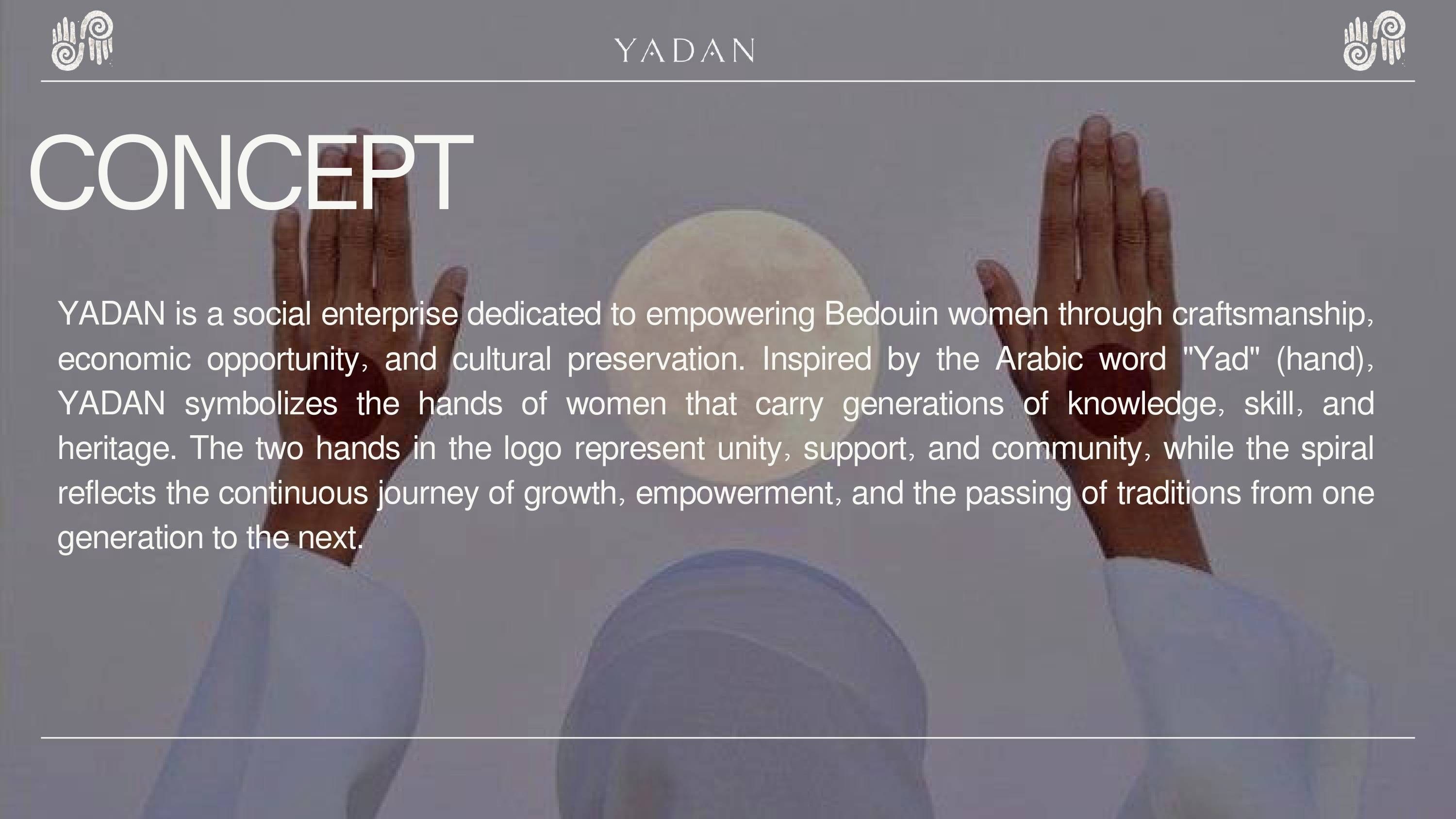 YADAN

CONCEPT

YADAN is a social enterprise dedicated to empowering Bedouin women through craftsmanship, economic opportunity, and cultural preservation. Inspired by the Arabic word "Yad" (hand), YADAN symbolizes the hands of women that carry generations of knowledge, skill, and heritage. The two hands in the logo represent unity, support, and community, while the spiral reflects the continuous journey of growth, empowerment, and the passing of traditions from one generation to the next.